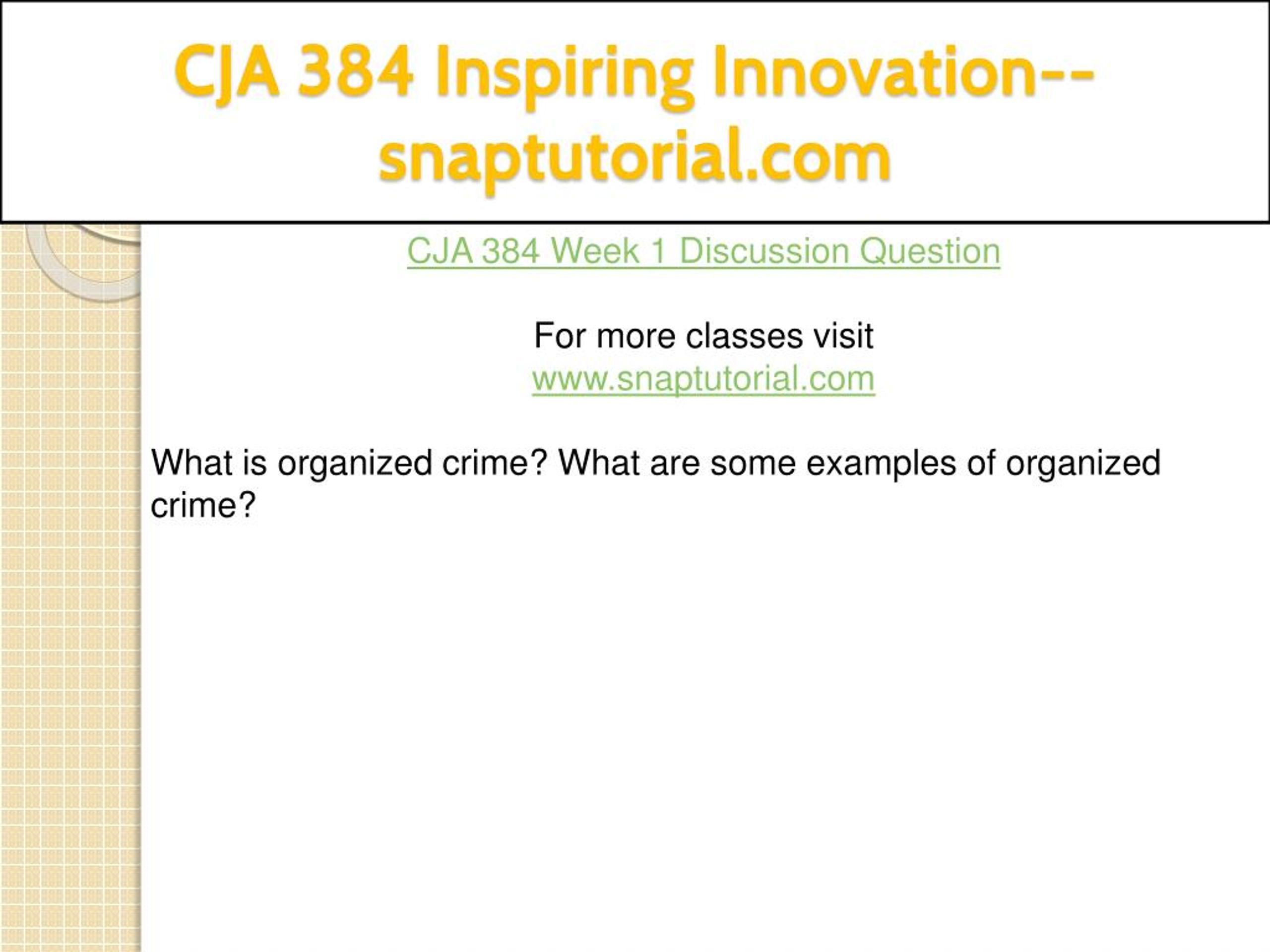 CJA 384 Inspiring Innovation--snaptutorial.com

CJA 384 Week 1 Discussion Question

For more classes visit
www.snaptutorial.com

What is organized crime? What are some examples of organized crime?